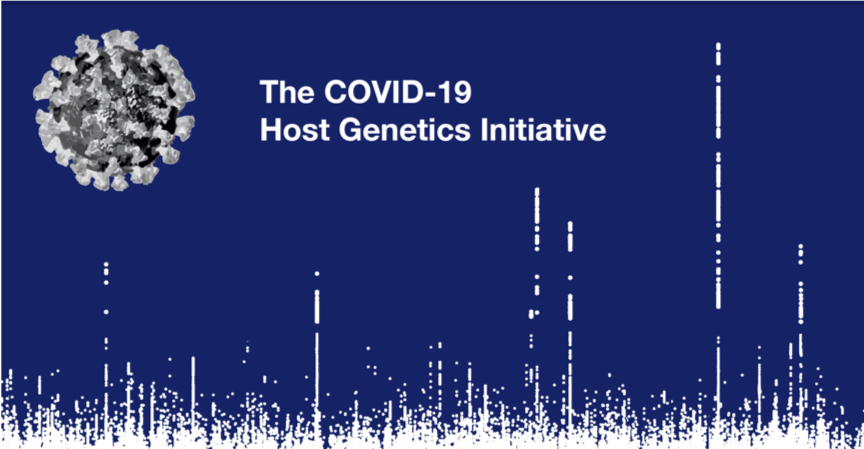 The COVID-19
Host Genetics Initiative